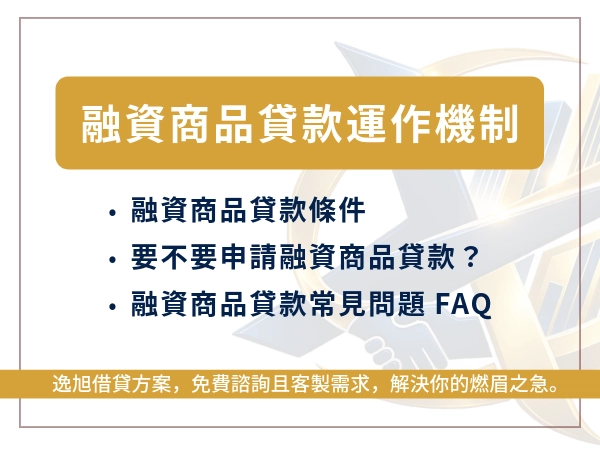 融資商品貸款運作機制

• 融資商品貸款條件
• 要不要申請融資商品貸款？
• 融資商品貸款常見問題 FAQ

逸旭借貸方案，免費諮詢且客製需求，解決你的燃眉之急。